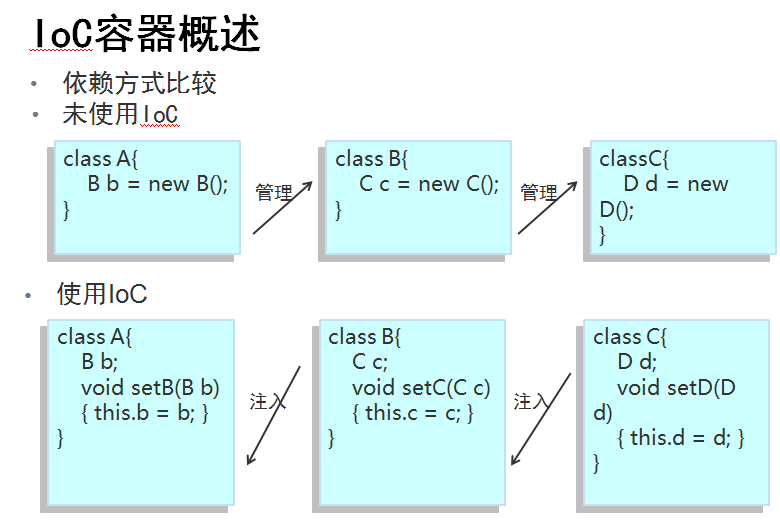 IoC容器概述

• 依赖方式比较
• 未使用IoC

class A{
B b = new B();
}

管理

class B{
C c = new C();
}

管理

classC{
D d = new D();
}

• 使用IoC

class A{
B b;
void setB(B b)
{ this.b = b; }
}

注入

class B{
C c;
void setC(C c)
{ this.c = c; }
}

注入

class C{
D d;
void setD(D d)
{ this.d = d; }
}